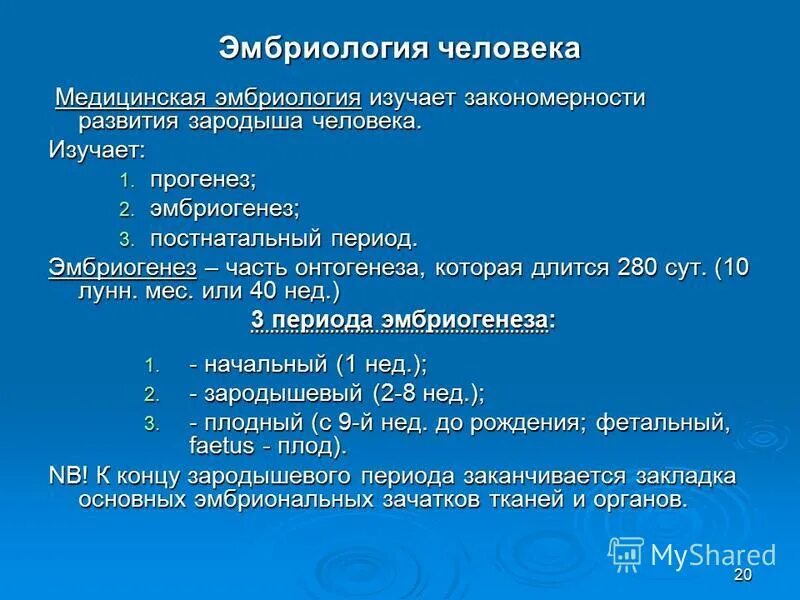 Эмбриология человека

Медицинская эмбриология изучает закономерности развития зародыша человека.

Изучает:

1. прогенез;
2. эмбриогенез;
3. постнатальный период.

Эмбриогенез – часть онтогенеза, которая длится 280 сут. (10 лунн. мес. или 40 нед.)

3 периода эмбриогенеза:

1. - начальный (1 нед.);
2. - зародышевый (2-8 нед.);
3. - плодный (с 9-й нед. до рождения; фетальный, faetus - плод).

NB! К концу зародышевого периода заканчивается закладка основных эмбриональных зачатков тканей и органов.

MyShared

20